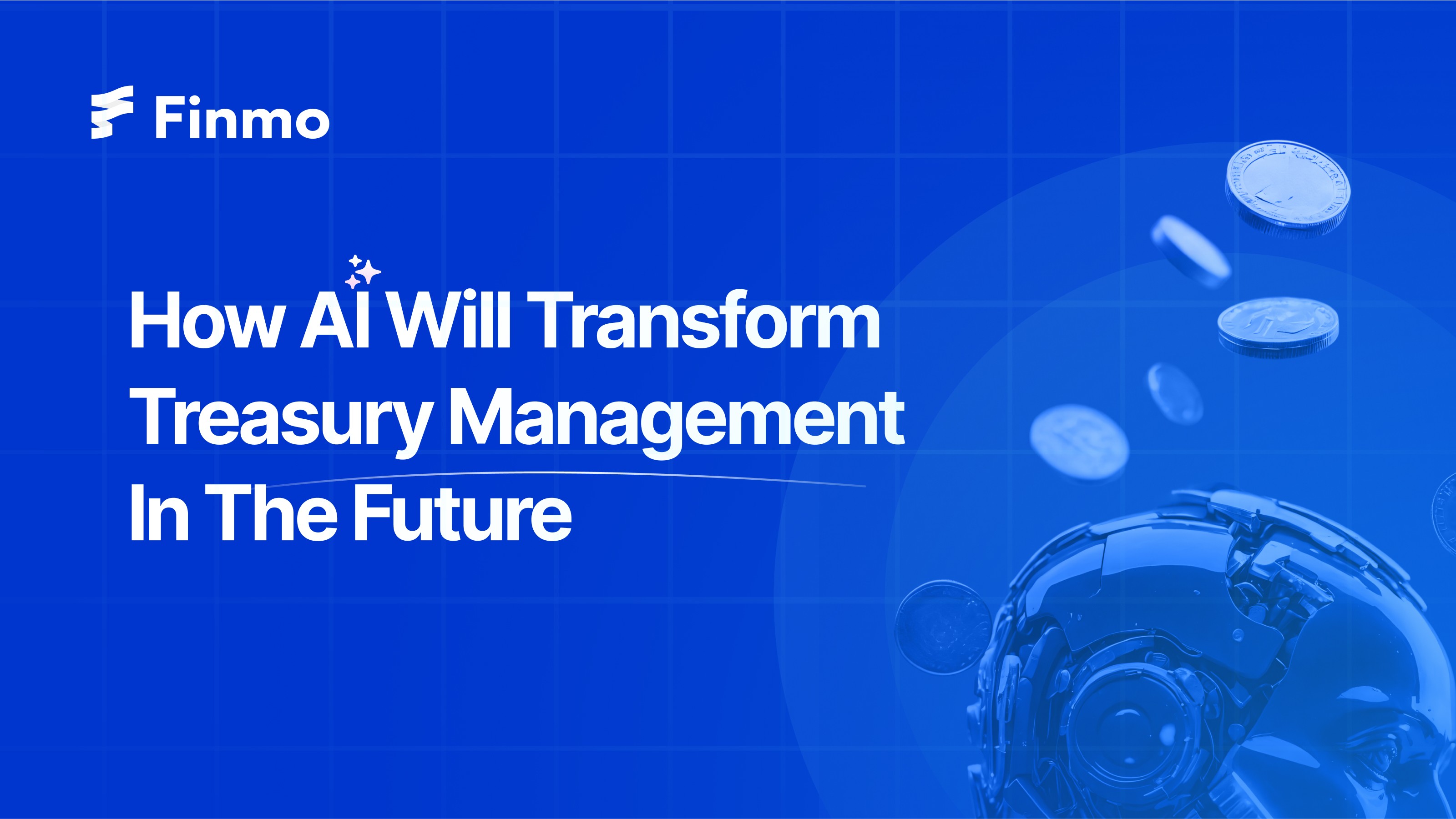 Finmo

How AI Will Transform Treasury Management In The Future